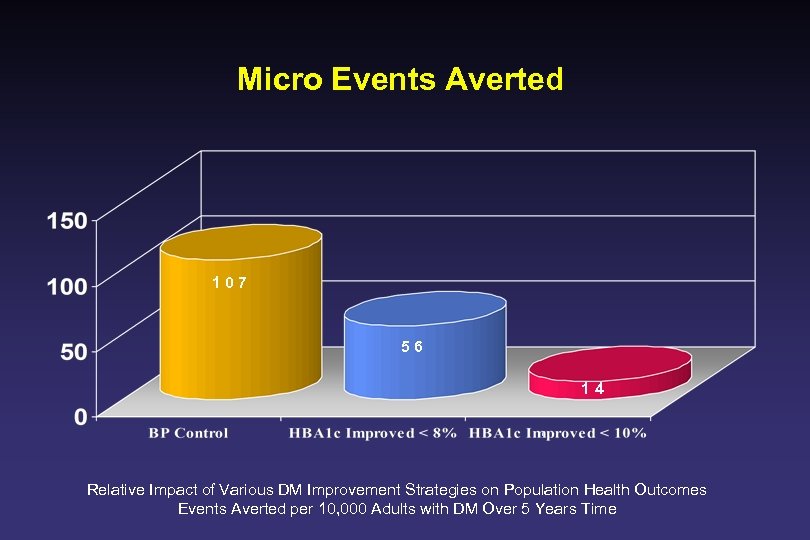 Micro Events Averted

150
100
50
0

107
56
14

BP Control
HBA1c Improved < 8%
HBA1c Improved < 10%

Relative Impact of Various DM Improvement Strategies on Population Health Outcomes
Events Averted per 10,000 Adults with DM Over 5 Years Time